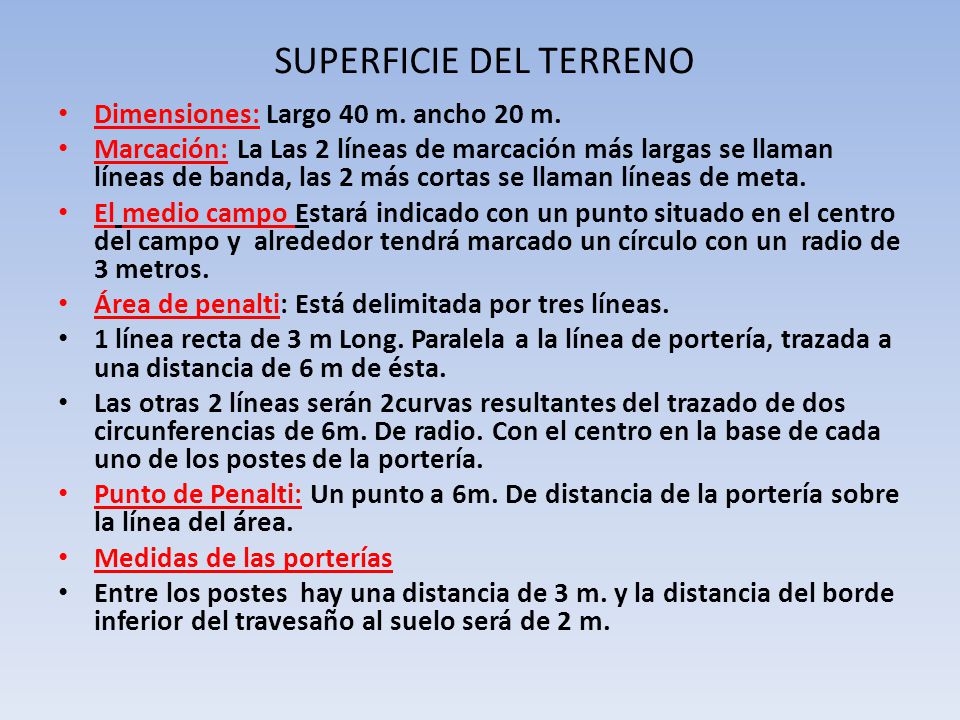 SUPERFICIE DEL TERRENO

• Dimensiones: Largo 40 m. ancho 20 m.
• Marcación: La Las 2 líneas de marcación más largas se llaman líneas de banda, las 2 más cortas se llaman líneas de meta.
• El medio campo Estará indicado con un punto situado en el centro del campo y alrededor tendrá marcado un círculo con un radio de 3 metros.
• Área de penalti: Está delimitada por tres líneas.
• 1 línea recta de 3 m Long. Paralela a la línea de portería, trazada a una distancia de 6 m de ésta.
• Las otras 2 líneas serán 2curvas resultantes del trazado de dos circunferencias de 6m. De radio. Con el centro en la base de cada uno de los postes de la portería.
• Punto de Penalti: Un punto a 6m. De distancia de la portería sobre la línea del área.
• Medidas de las porterías
• Entre los postes hay una distancia de 3 m. y la distancia del borde inferior del travesaño al suelo será de 2 m.